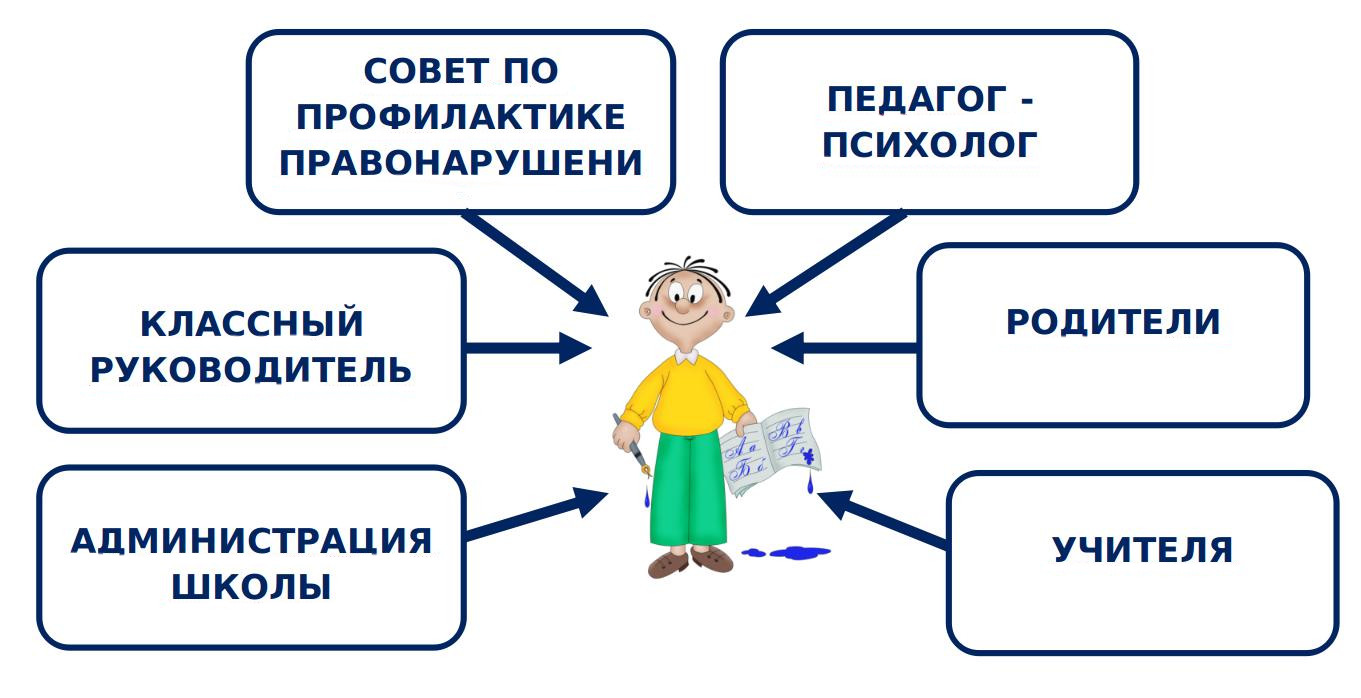 СОВЕТ ПО ПРОФИЛАКТИКЕ ПРАВОНАРУШЕНИ

ПЕДАГОГ - ПСИХОЛОГ

КЛАССНЫЙ РУКОВОДИТЕЛЬ

РОДИТЕЛИ

АДМИНИСТРАЦИЯ ШКОЛЫ

УЧИТЕЛЯ

Аа Бб Вв Гг